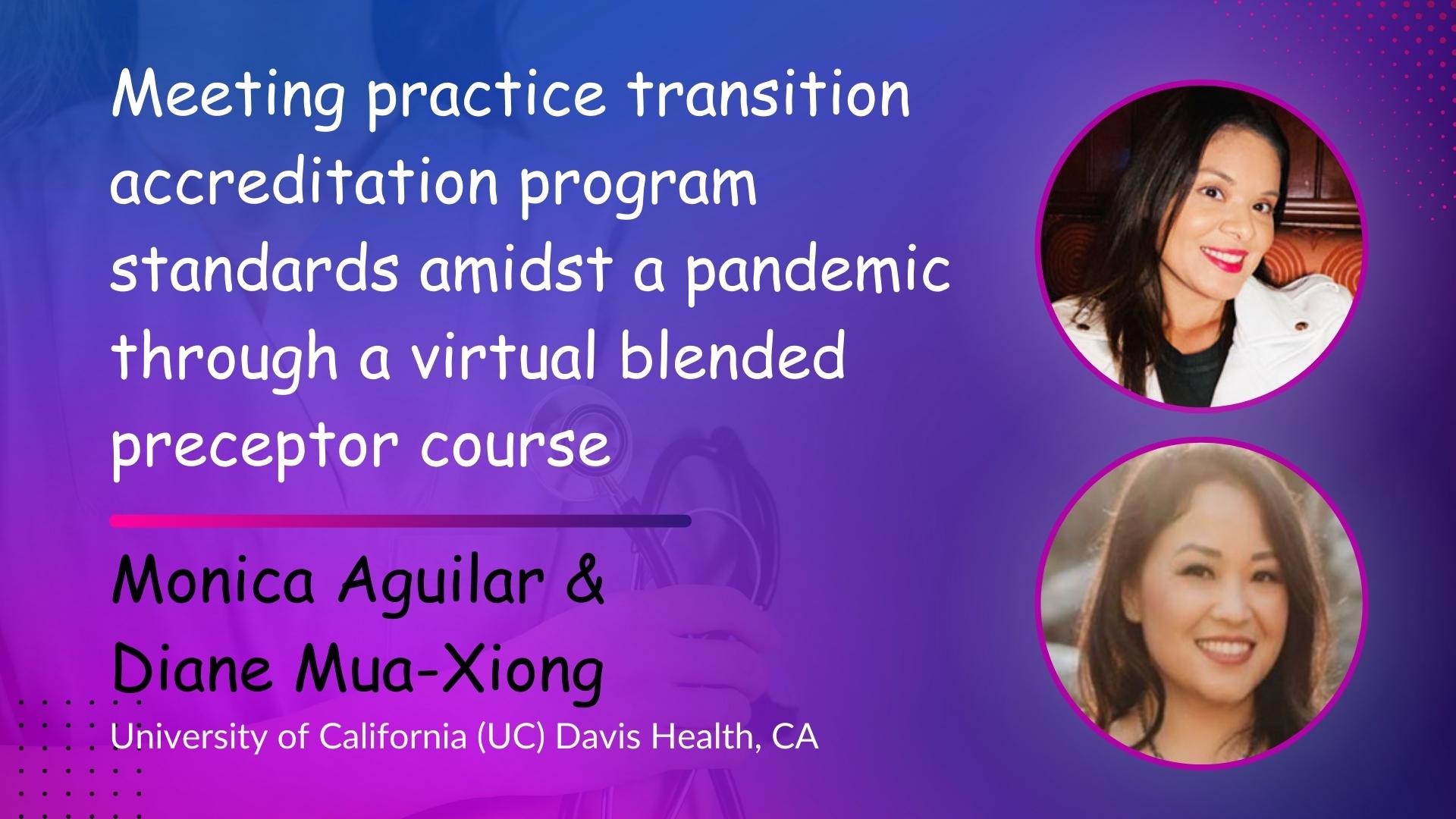 Meeting practice transition accreditation program standards amidst a pandemic through a virtual blended preceptor course

Monica Aguilar & Diane Mua-Xiong

University of California (UC) Davis Health, CA